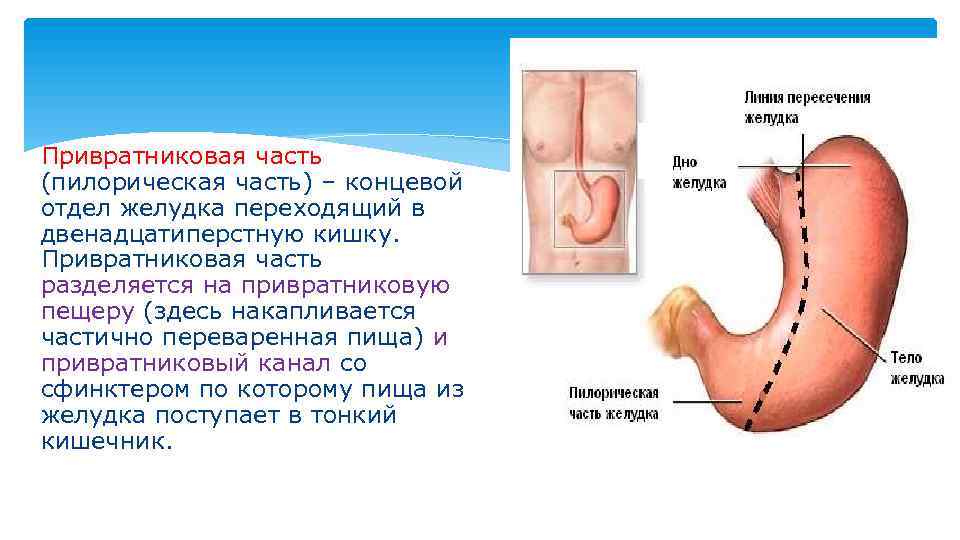 Привратниковая часть (пилорическая часть) – концевой отдел желудка переходящий в двенадцатиперстную кишку. Привратниковая часть разделяется на привратниковую пещеру (здесь накапливается частично переваренная пища) и привратниковый канал со сфинктером по которому пища из желудка поступает в тонкий кишечник.

Линия пересечения желудка

Дно желудка

Тело желудка

Пилорическая часть желудка